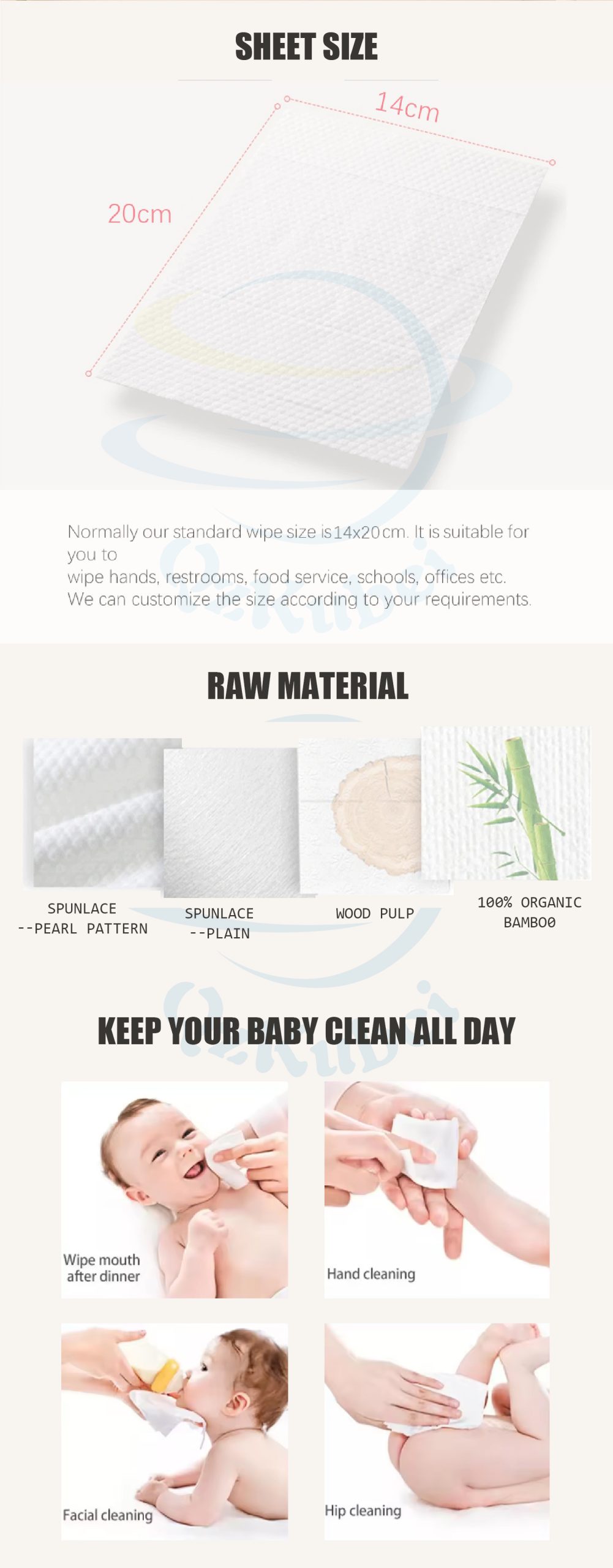 SHEET SIZE

14cm

20cm

Normally our standard wipe size is14x20cm. It is suitable for you to
wipe hands, restrooms, food service, schools, offices etc.
We can customize the size according to your requirements.

RAW MATERIAL

SPUNLACE --PEARL PATTERN

SPUNLACE --PLAIN

WOOD PULP

100% ORGANIC BAMBOO

KEEP YOUR BABY CLEAN ALL DAY

Wipe mouth after dinner

Hand cleaning

Facial cleaning

Hip cleaning